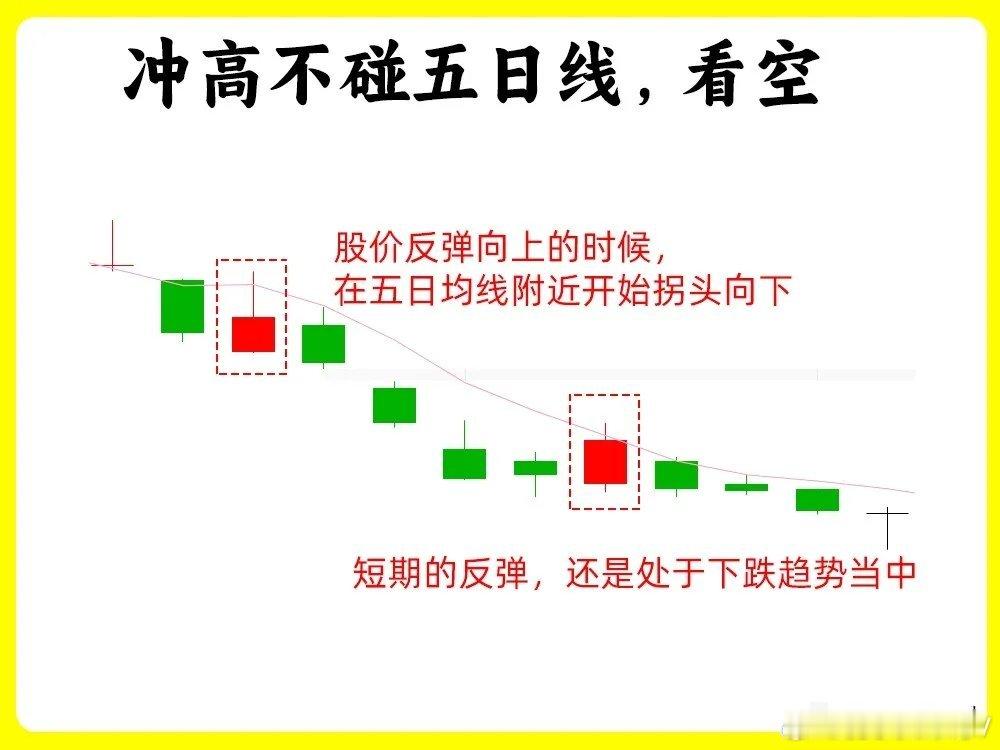 冲高不碰五日线，看空

股价反弹向上的时候，
在五日均线附近开始拐头向下

短期的反弹，还是处于下跌趋势当中